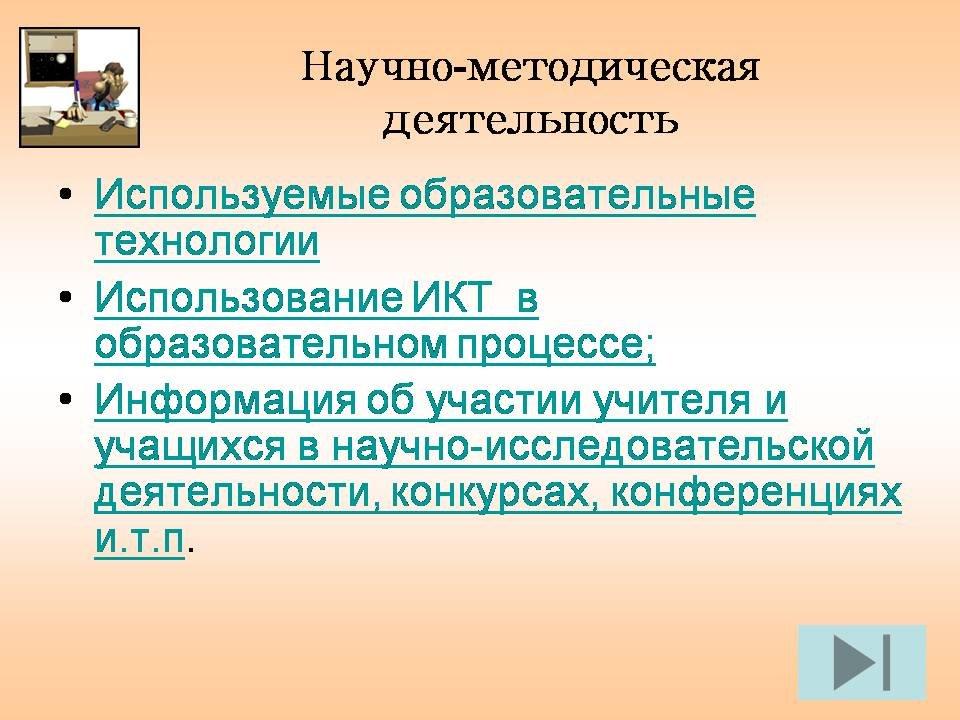 Научно-методическая деятельность

• Используемые образовательные технологии
• Использование ИКТ в образовательном процессе;
• Информация об участии учителя и учащихся в научно-исследовательской деятельности, конкурсах, конференциях и.т.п.